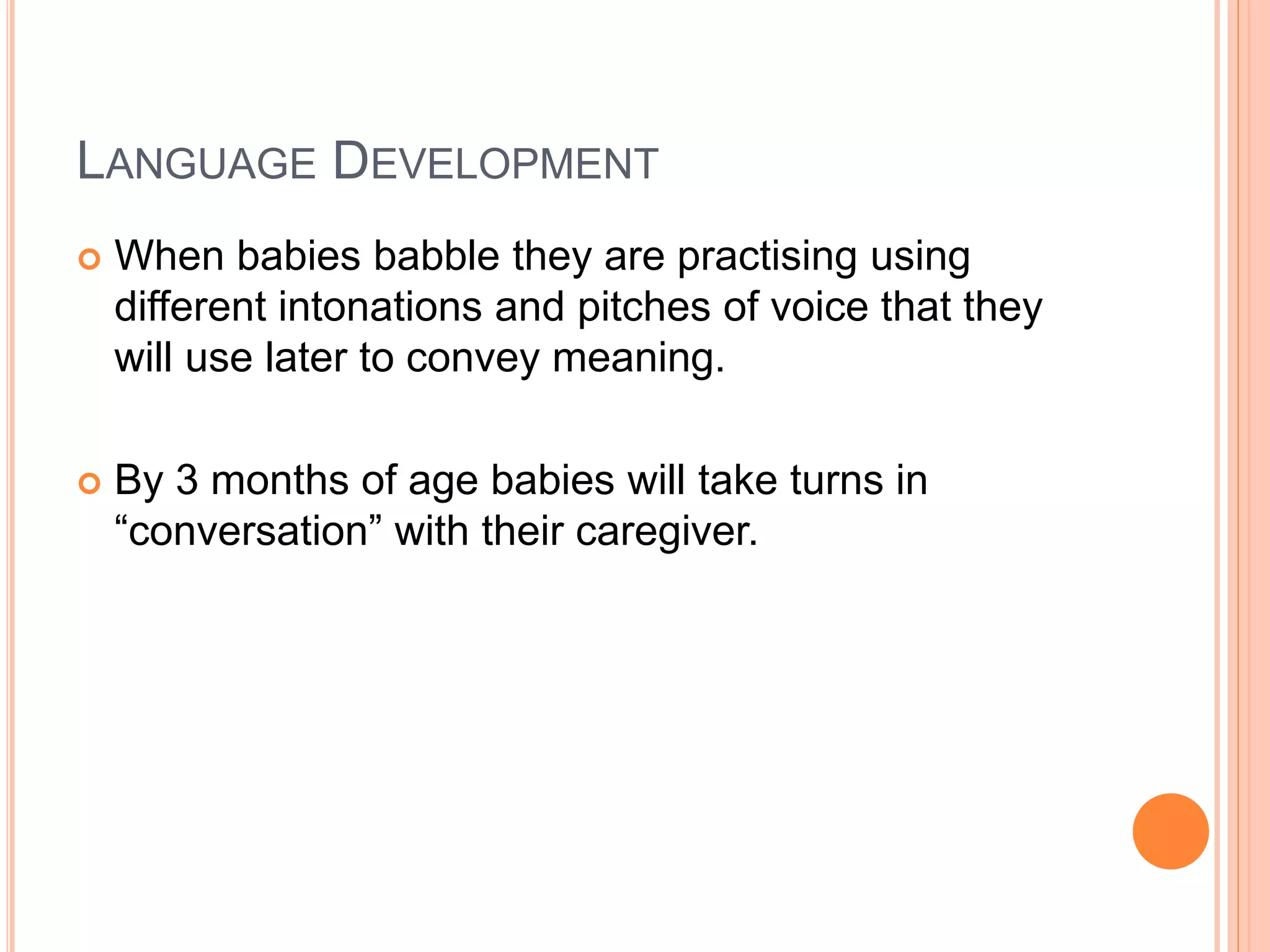 LANGUAGE DEVELOPMENT

When babies babble they are practising using different intonations and pitches of voice that they will use later to convey meaning.

By 3 months of age babies will take turns in “conversation” with their caregiver.